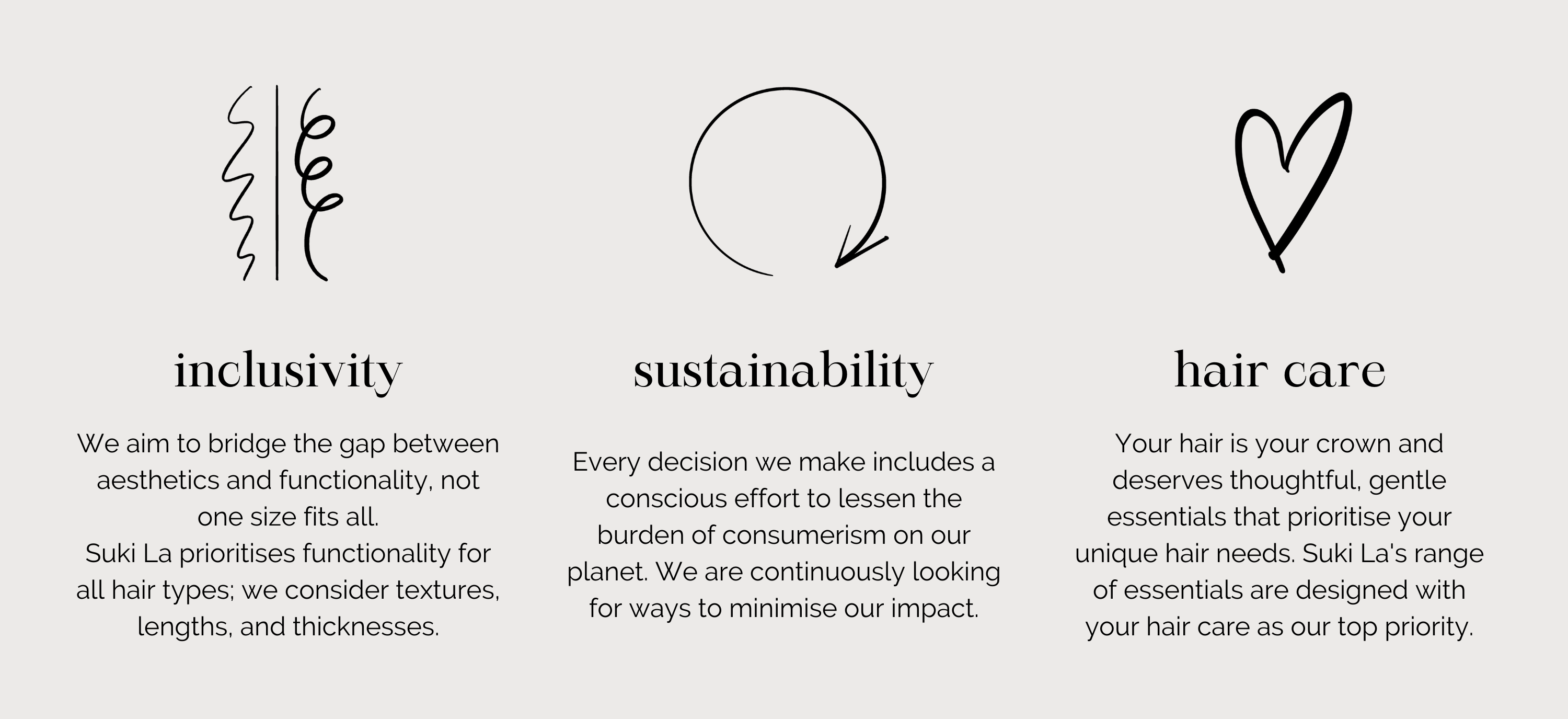 inclusivity

We aim to bridge the gap between aesthetics and functionality, not one size fits all.
Suki La prioritises functionality for all hair types; we consider textures, lengths, and thicknesses.

sustainability

Every decision we make includes a conscious effort to lessen the burden of consumerism on our planet. We are continuously looking for ways to minimise our impact.

hair care

Your hair is your crown and deserves thoughtful, gentle essentials that prioritise your unique hair needs. Suki La's range of essentials are designed with your hair care as our top priority.